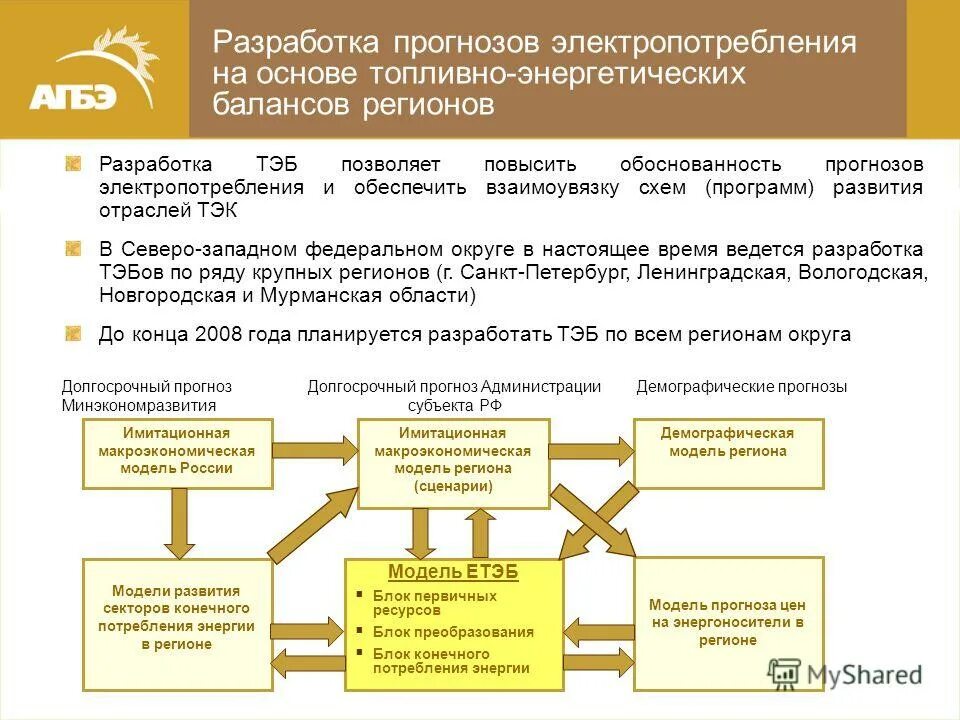 АГБЭ

Разработка прогнозов электропотребления на основе топливно-энергетических балансов регионов

Разработка ТЭБ позволяет повысить обоснованность прогнозов электропотребления и обеспечить взаимоувязку схем (программ) развития отраслей ТЭК

В Северо-западном федеральном округе в настоящее время ведется разработка ТЭБов по ряду крупных регионов (г. Санкт-Петербург, Ленинградская, Вологодская, Новгородская и Мурманская области)

До конца 2008 года планируется разработать ТЭБ по всем регионам округа

Долгосрочный прогноз Минэкономразвития

Долгосрочный прогноз Администрации субъекта РФ

Демографические прогнозы

Имитационная макроэкономическая модель России

Имитационная макроэкономическая модель региона (сценарии)

Демографическая модель региона

Модели развития секторов конечного потребления энергии в регионе

Модель ЕТЭБ
Блок первичных ресурсов
Блок преобразования
Блок конечного потребления энергии

Модель прогноза цен на энергоносители в регионе

MyShared